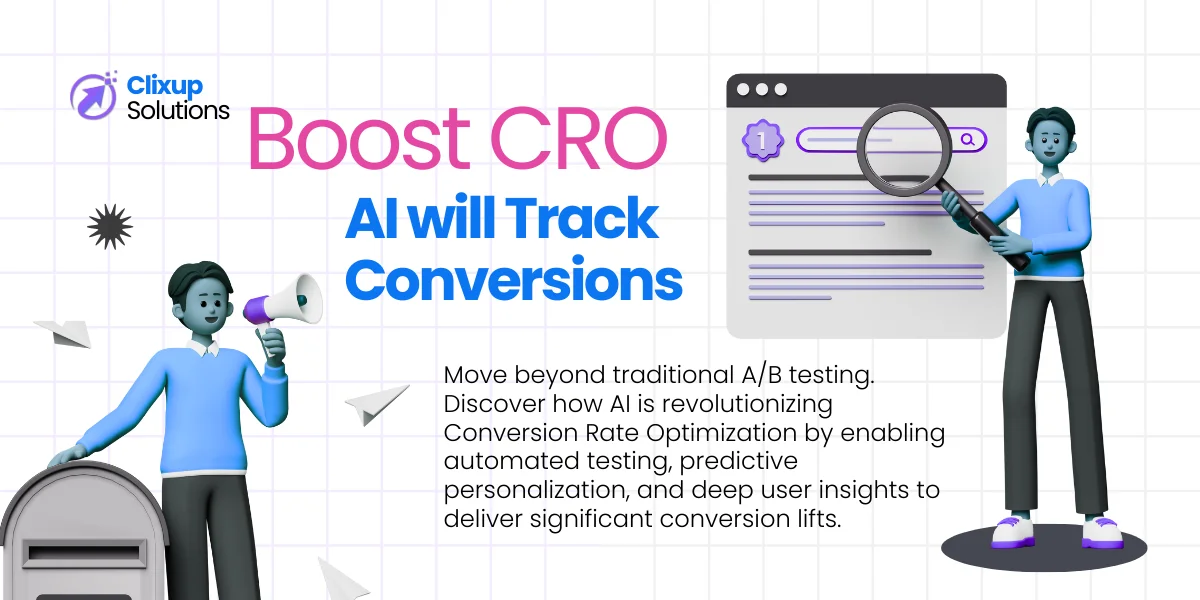 Clixup Solutions

Boost CRO

AI will Track Conversions

1

Move beyond traditional A/B testing. Discover how AI is revolutionizing Conversion Rate Optimization by enabling automated testing, predictive personalization, and deep user insights to deliver significant conversion lifts.